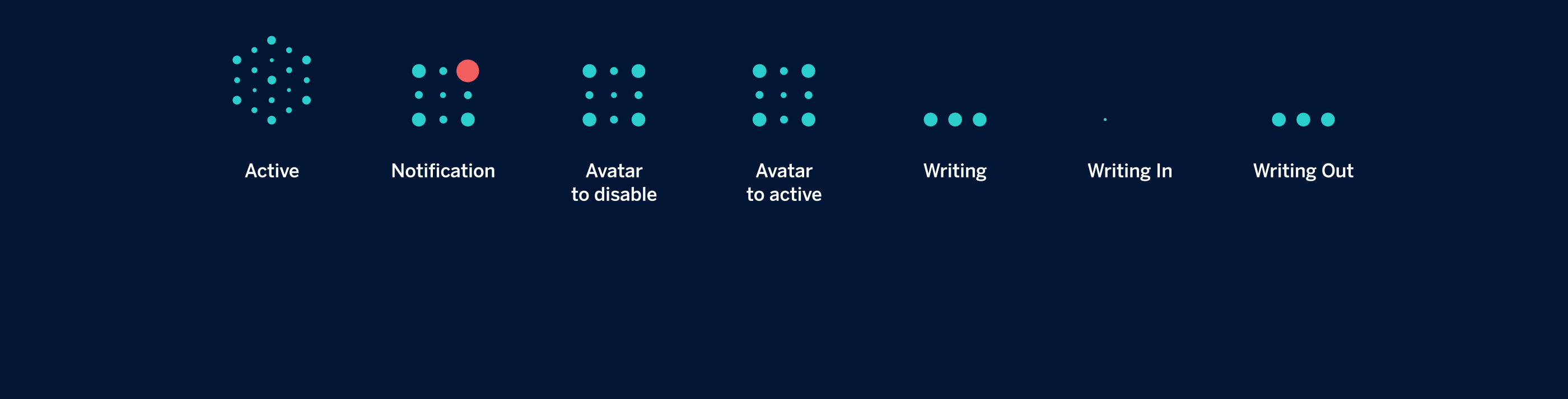 Active

Notification

Avatar
to disable

Avatar
to active

Writing

Writing In

Writing Out